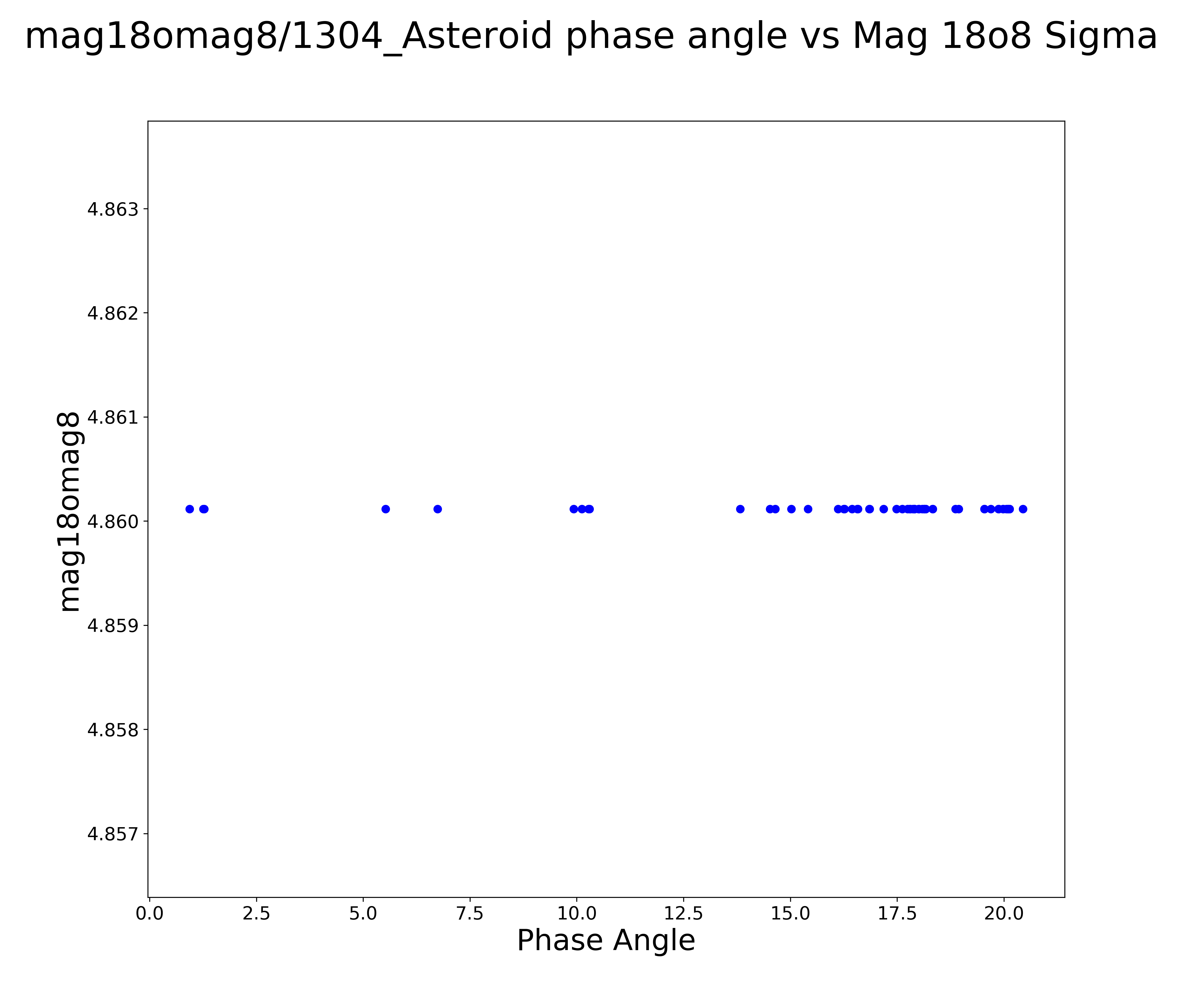 mag18omag8/1304_Asteroid phase angle vs Mag 18o8 Sigma

mag18omag8

4.863
4.862
4.861
4.860
4.859
4.858
4.857

0.0 2.5 5.0 7.5 10.0 12.5 15.0 17.5 20.0

Phase Angle